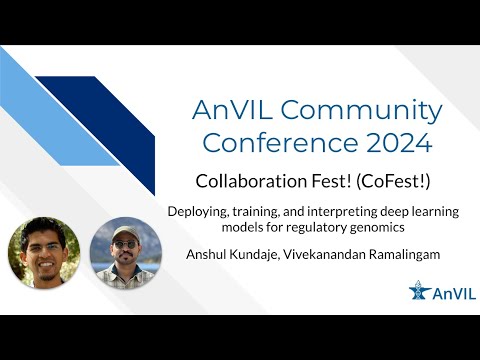 AnVIL Community Conference 2024

Collaboration Fest! (CoFest!)

Deploying, training, and interpreting deep learning models for regulatory genomics

Anshul Kundaje, Vivekanandan Ramalingam

AnVIL